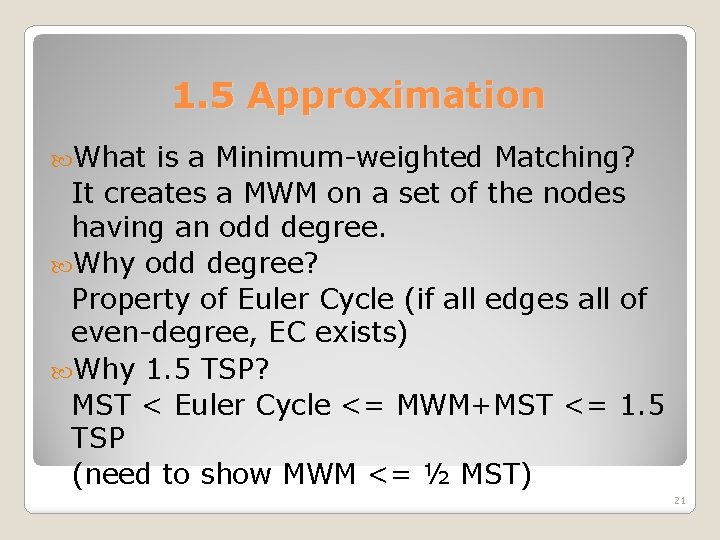 1.5 Approximation

What is a Minimum-weighted Matching? It creates a MWM on a set of the nodes having an odd degree.

Why odd degree? Property of Euler Cycle (if all edges all of even-degree, EC exists)

Why 1.5 TSP? MST < Euler Cycle <= MWM+MST <= 1.5 TSP (need to show MWM <= ½ MST)

21